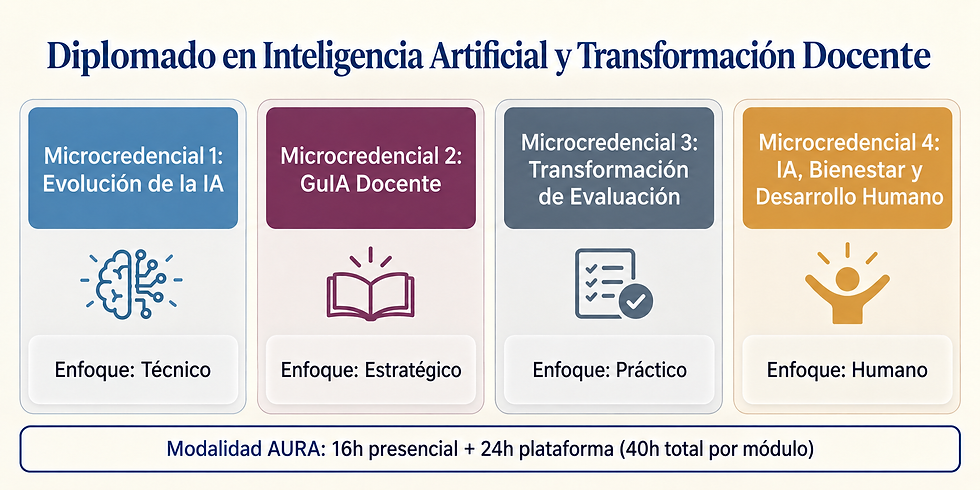 Diplomado en Inteligencia Artificial y Transformación Docente

Microcredencial 1: Evolución de la IA

Enfoque: Técnico

Microcredencial 2: GuIA Docente

Enfoque: Estratégico

Microcredencial 3: Transformación de Evaluación

Enfoque: Práctico

Microcredencial 4: IA, Bienestar y Desarrollo Humano

Enfoque: Humano

Modalidad AURA: 16h presencial + 24h plataforma (40h total por módulo)